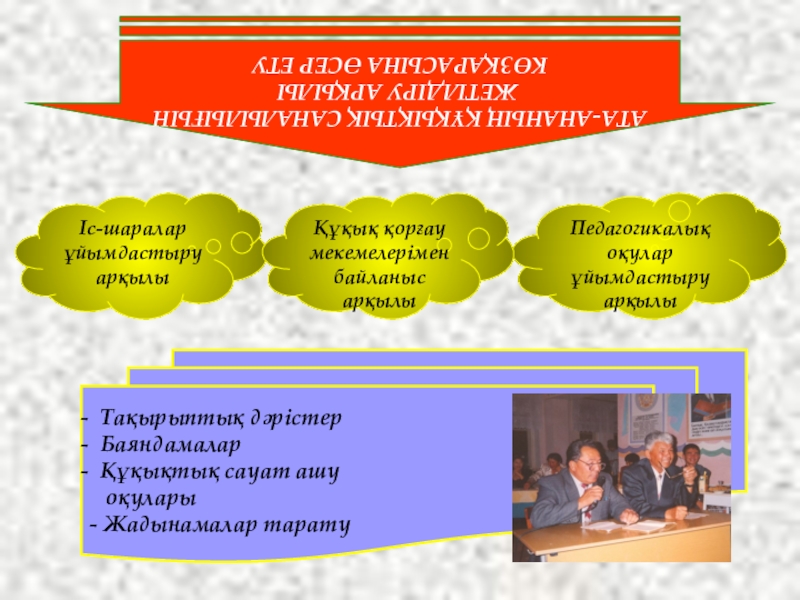 АТА-АНАНЫҢ ҚҰҚЫҚТЫҚ САНАЛЫЛЫҒЫН ЖЕТІЛДІРУ АРҚЫЛЫ КӨЗҚАРАСЫНА ӘСЕР ЕТУ

Іс-шаралар ұйымдастыру арқылы

Құқық қорғау мекемелерімен байланыс арқылы

Педагогикалық оқулар ұйымдастыру арқылы

- Тақырыптық дәрістер
- Баяндамалар
- Құқықтық сауат ашу оқулары
- Жадынамалар тарату